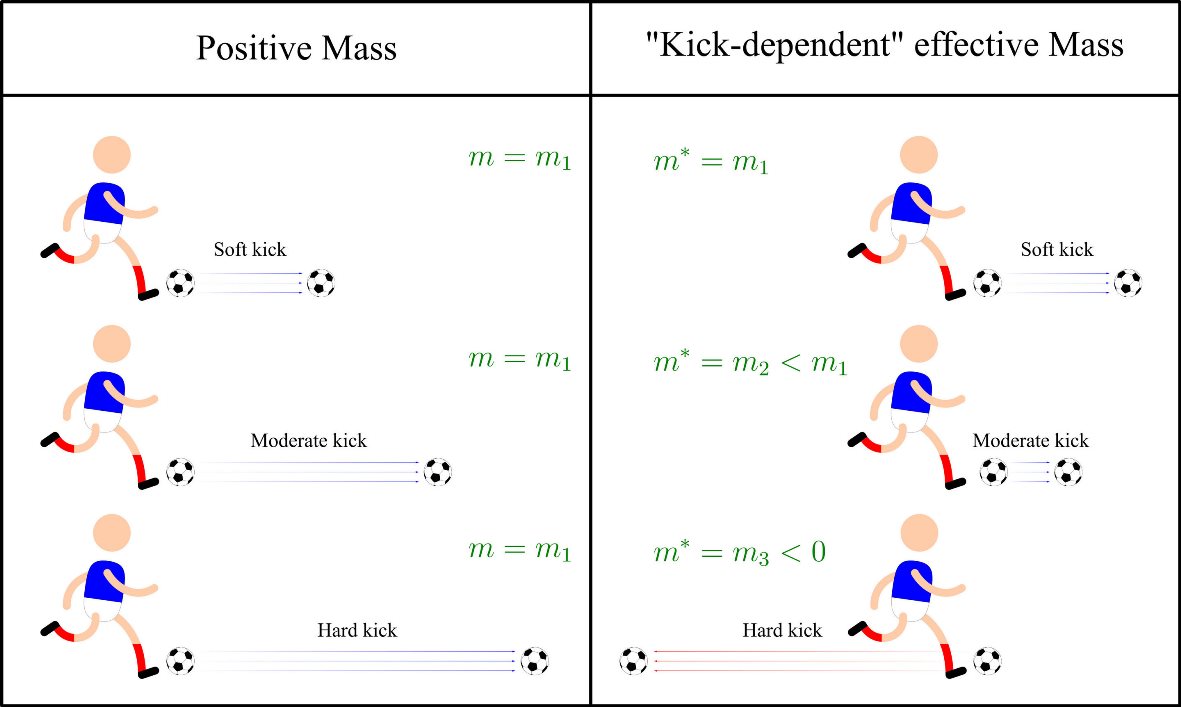 | Positive Mass | "Kick-dependent" effective Mass |
|---|---|
| $m = m_1$ Soft kick | $m^* = m_1$ Soft kick |
| $m = m_1$ Moderate kick | $m^* = m_2 < m_1$ Moderate kick |
| $m = m_1$ Hard kick | $m^* = m_3 < 0$ Hard kick |